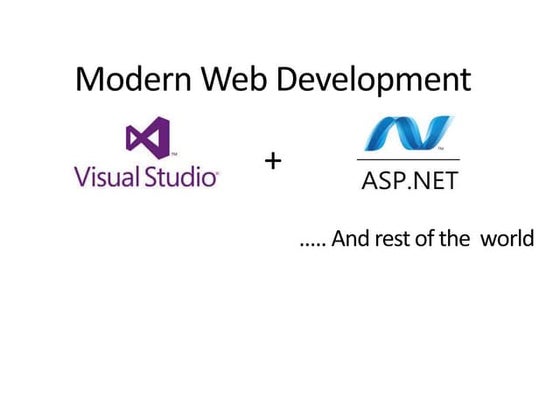 Modern Web Development

Visual Studio

+

ASP.NET

..... And rest of the world